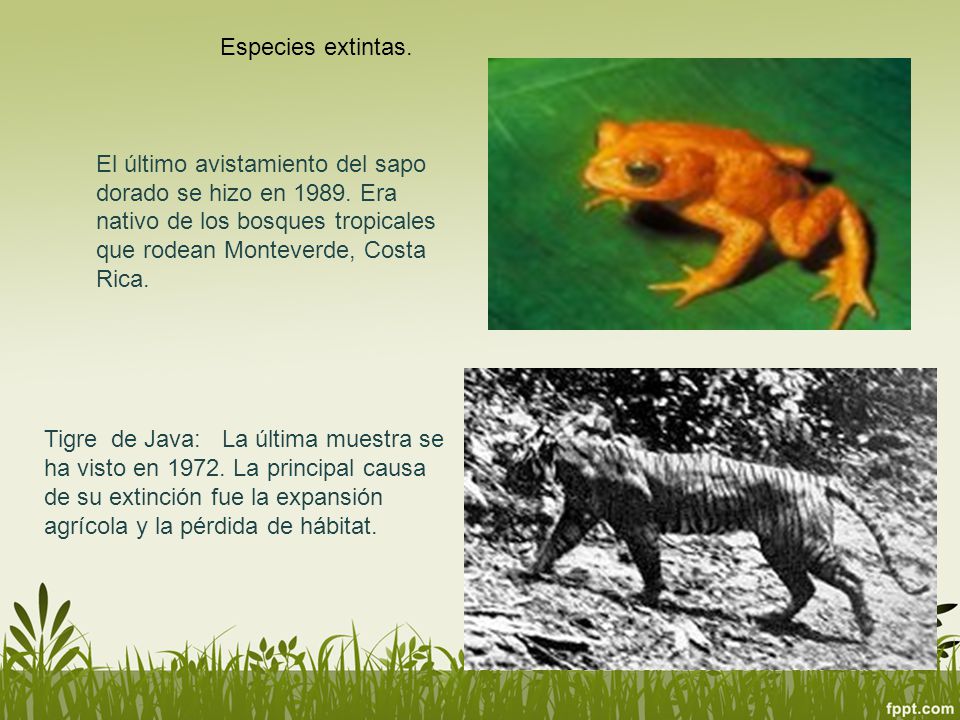 Especies extintas.

El último avistamiento del sapo dorado se hizo en 1989. Era nativo de los bosques tropicales que rodean Monteverde, Costa Rica.

Tigre de Java: La última muestra se ha visto en 1972. La principal causa de su extinción fue la expansión agrícola y la pérdida de hábitat.

fppt.com